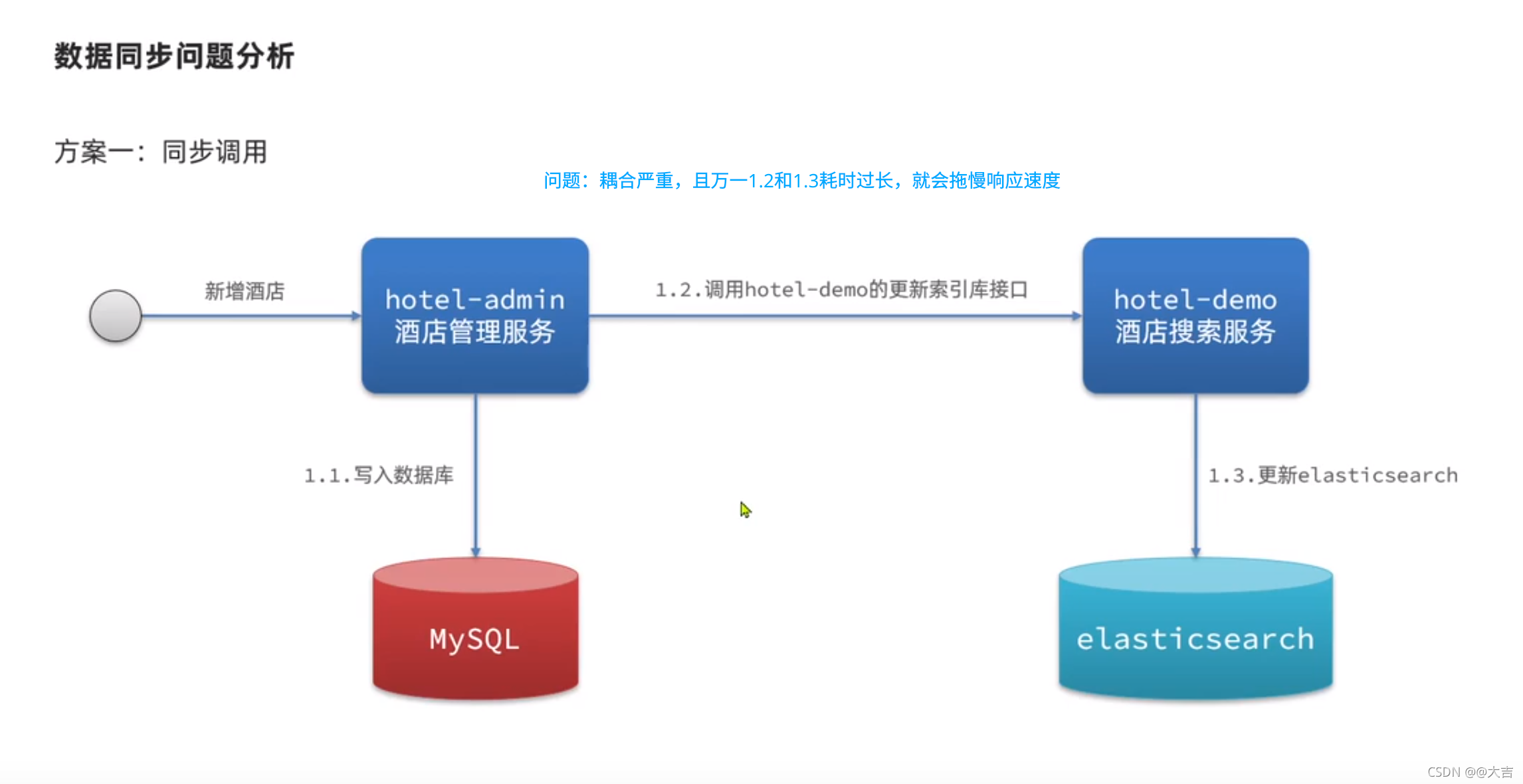 数据同步问题分析

方案一：同步调用

问题：耦合严重，且万一1.2和1.3耗时过长，就会拖慢响应速度

新增酒店

hotel-admin
酒店管理服务

1.2.调用hotel-demo的更新索引库接口

hotel-demo
酒店搜索服务

1.1.写入数据库

1.3.更新elasticsearch

MySQL

elasticsearch

CSDN @@大吉